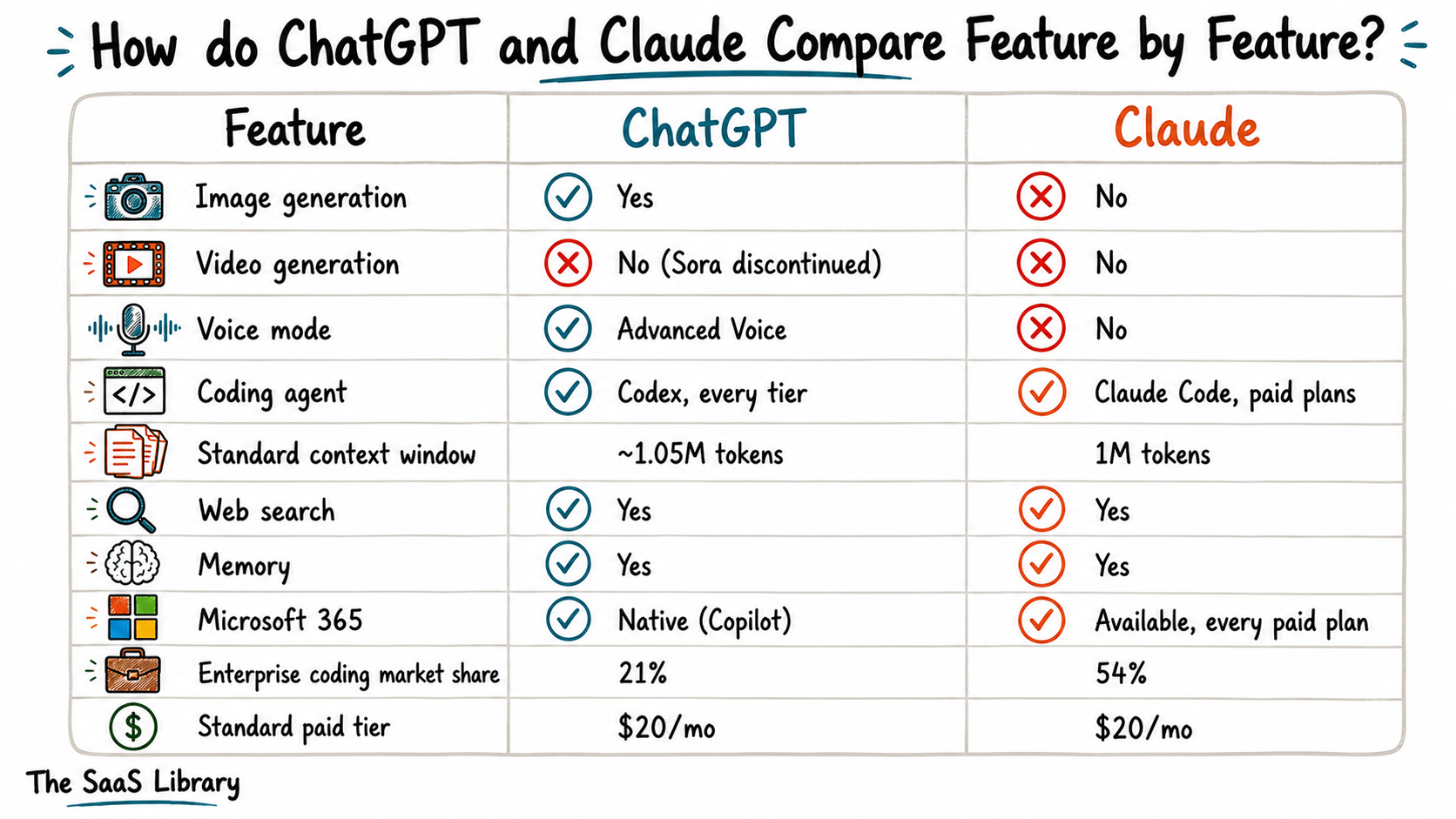 How do ChatGPT and Claude Compare Feature by Feature?

| Feature | ChatGPT | Claude |
|---|---|---|
| Image generation | Yes | No |
| Video generation | No (Sora discontinued) | No |
| Voice mode | Advanced Voice | No |
| Coding agent | Codex, every tier | Claude Code, paid plans |
| Standard context window | ~1.05M tokens | 1M tokens |
| Web search | Yes | Yes |
| Memory | Yes | Yes |
| Microsoft 365 | Native (Copilot) | Available, every paid plan |
| Enterprise coding market share | 21% | 54% |
| Standard paid tier | \$20/mo | \$20/mo |

The SaaS Library